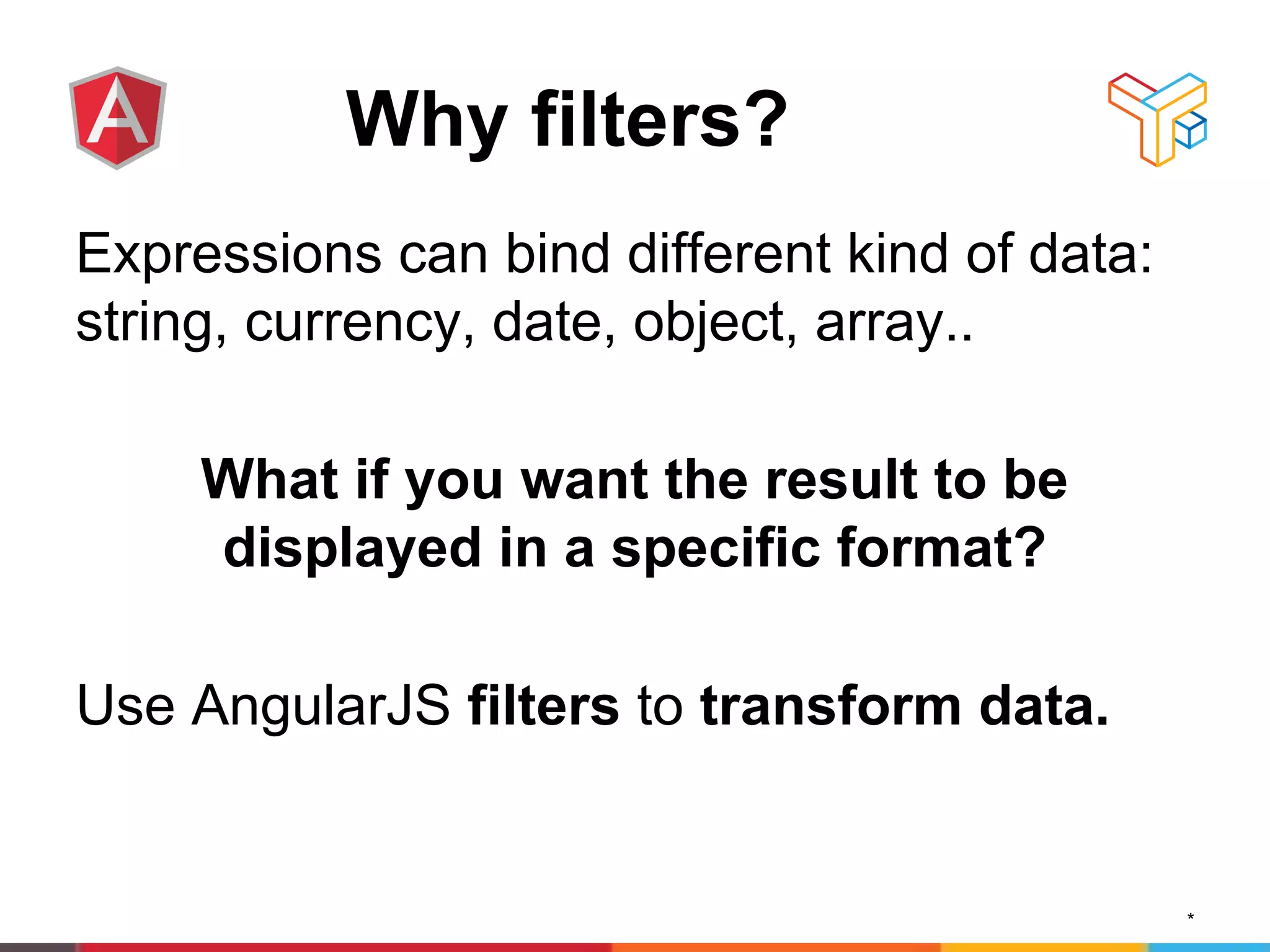 A

Why filters?

Expressions can bind different kind of data: string, currency, date, object, array..

What if you want the result to be displayed in a specific format?

Use AngularJS filters to transform data.

*